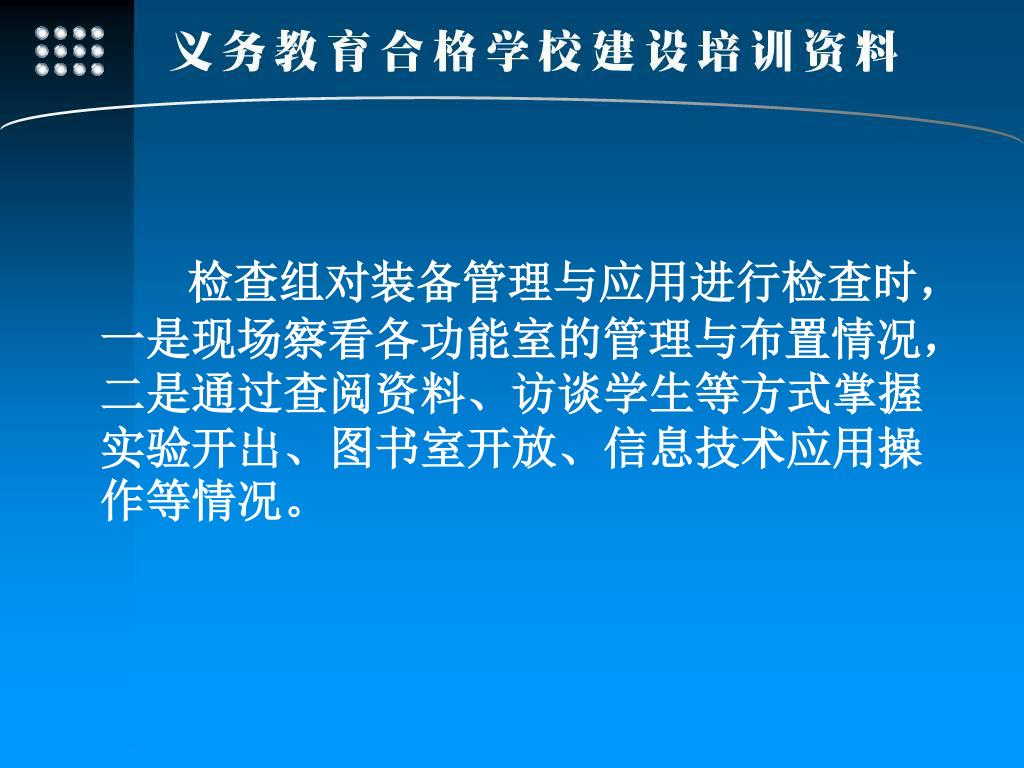 义务教育合格学校建设培训资料

检查组对装备管理与应用进行检查时，一是现场察看各功能室的管理与布置情况，二是通过查阅资料、访谈学生等方式掌握实验开出、图书室开放、信息技术应用操作等情况。